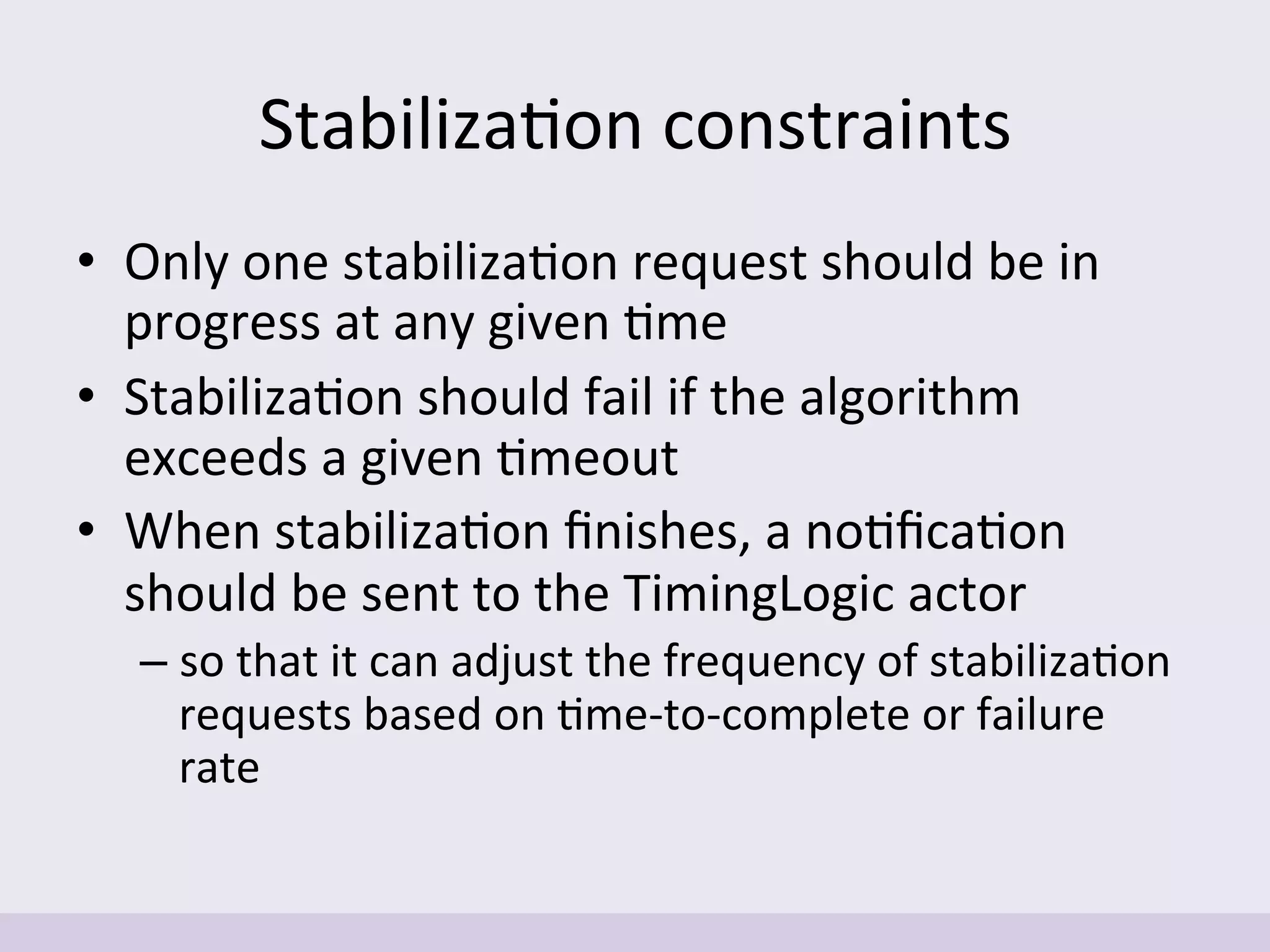 Stabilization constraints

• Only one stabilization request should be in progress at any given time

• Stabilization should fail if the algorithm exceeds a given timeout

• When stabilization finishes, a notification should be sent to the TimingLogic actor

– so that it can adjust the frequency of stabilization requests based on time-to-complete or failure rate